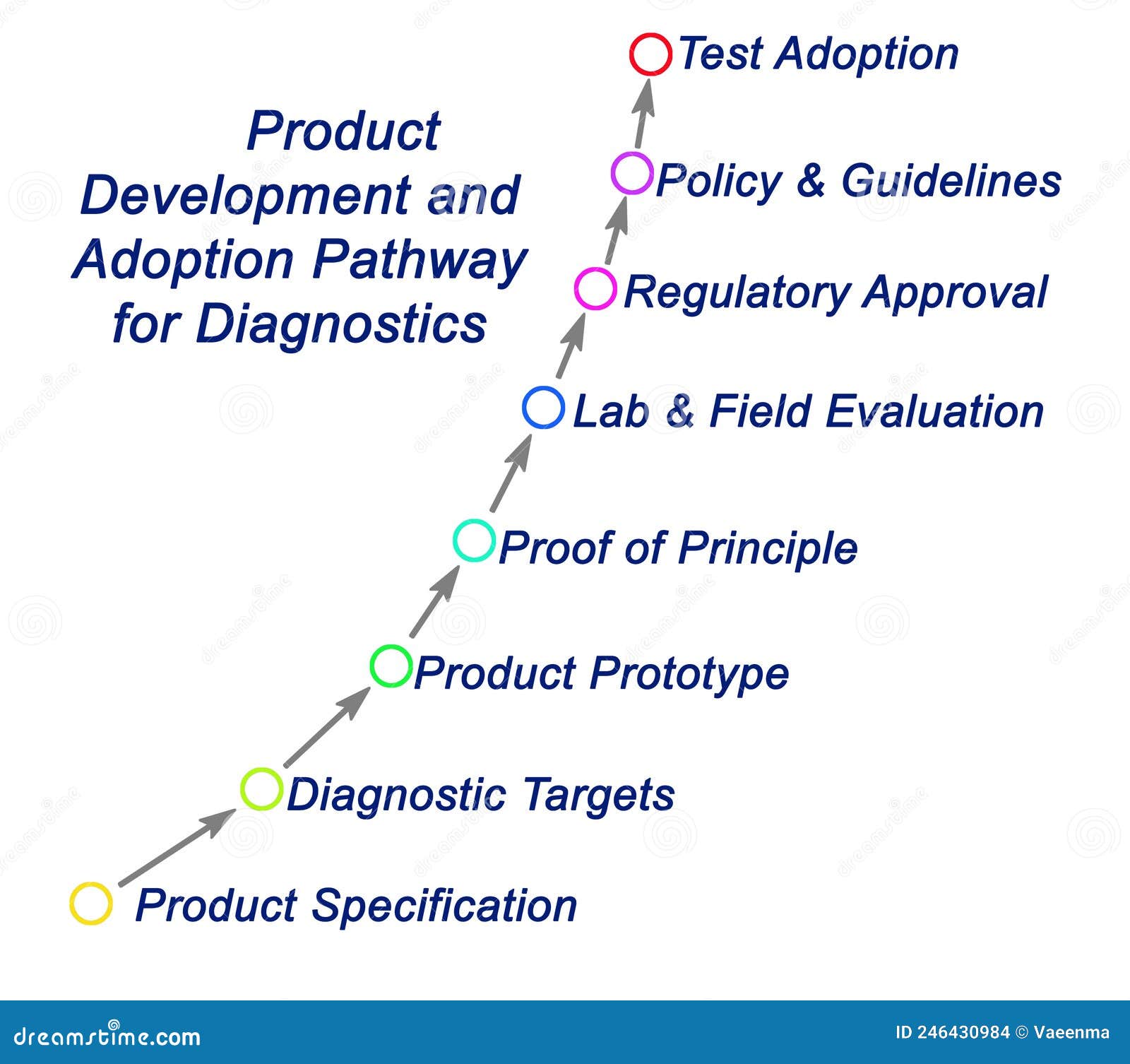 Product Development and Adoption Pathway for Diagnostics

Test Adoption

Policy & Guidelines

Regulatory Approval

Lab & Field Evaluation

Proof of Principle

Product Prototype

Diagnostic Targets

Product Specification

dreamstime.com

ID 246430984 © Vaeenma